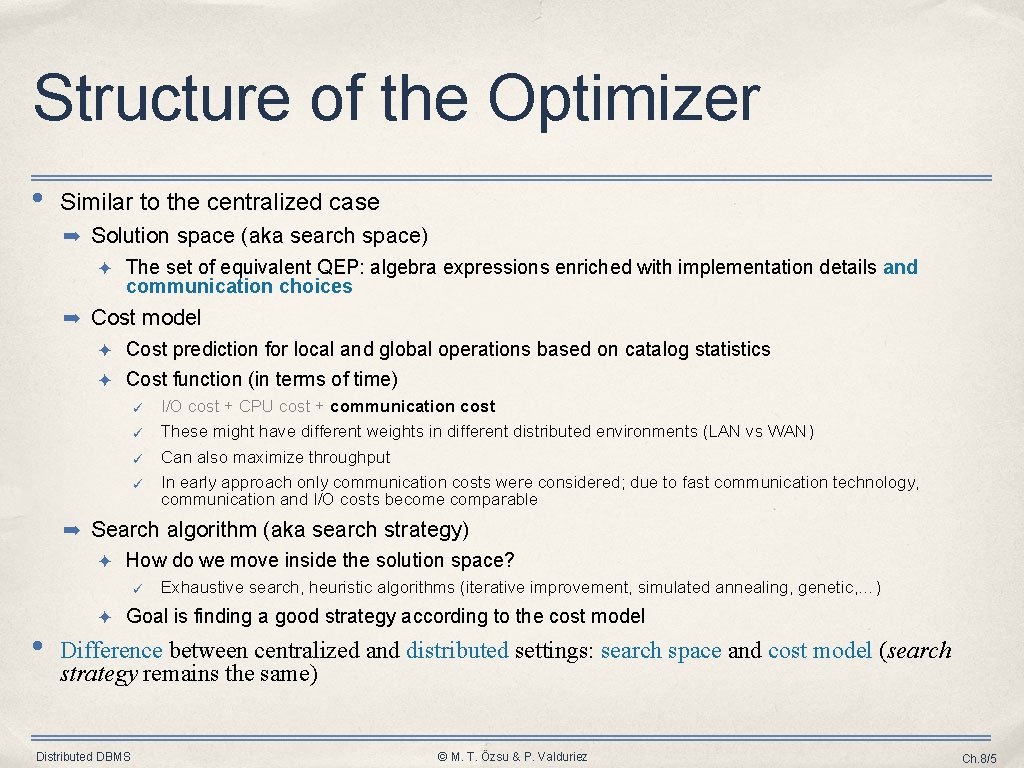 Structure of the Optimizer

• Similar to the centralized case

➡ Solution space (aka search space)

✦ The set of equivalent QEP: algebra expressions enriched with implementation details and communication choices

➡ Cost model

✦ Cost prediction for local and global operations based on catalog statistics

✦ Cost function (in terms of time)

✓ I/O cost + CPU cost + communication cost

✓ These might have different weights in different distributed environments (LAN vs WAN)

✓ Can also maximize throughput

✓ In early approach only communication costs were considered; due to fast communication technology, communication and I/O costs become comparable

➡ Search algorithm (aka search strategy)

✦ How do we move inside the solution space?

✓ Exhaustive search, heuristic algorithms (iterative improvement, simulated annealing, genetic,…)

✦ Goal is finding a good strategy according to the cost model

• Difference between centralized and distributed settings: search space and cost model (search strategy remains the same)

Distributed DBMS

© M. T. Özsu & P. Valduriez

Ch.8/5